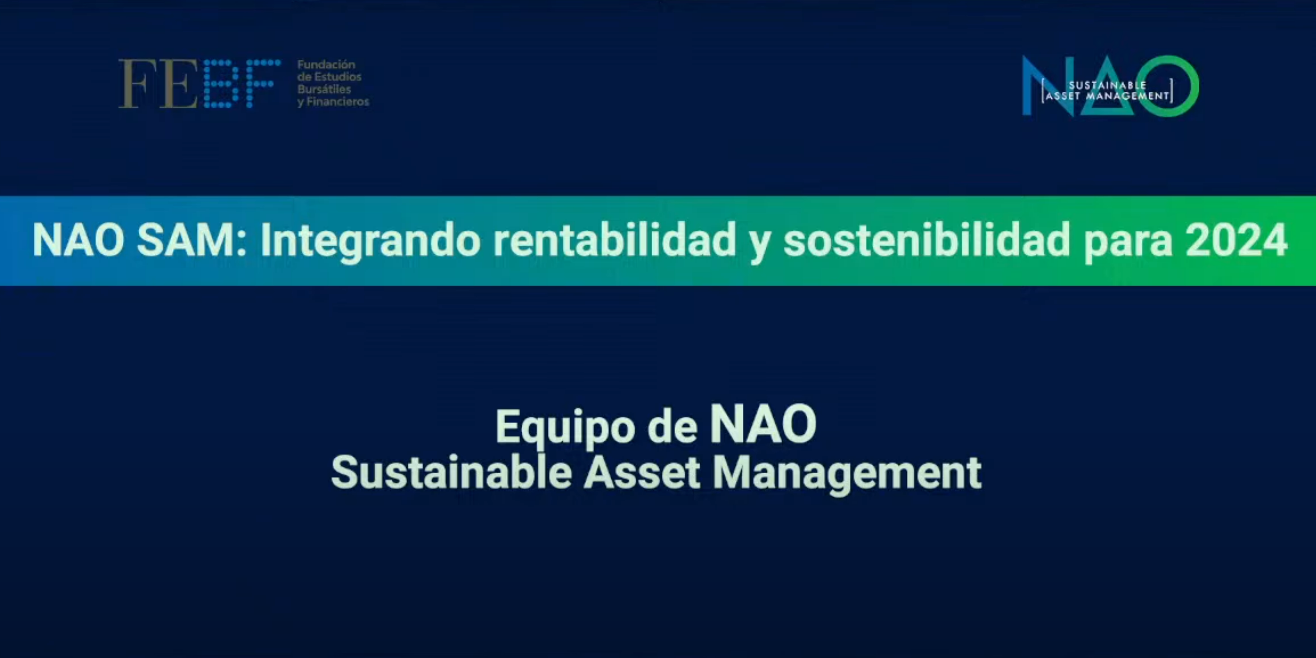 FEBF Fundación de Estudios Bursátiles y Financieros

NAO SUSTAINABLE ASSET MANAGEMENT

NAO SAM: Integrando rentabilidad y sostenibilidad para 2024

Equipo de NAO
Sustainable Asset Management